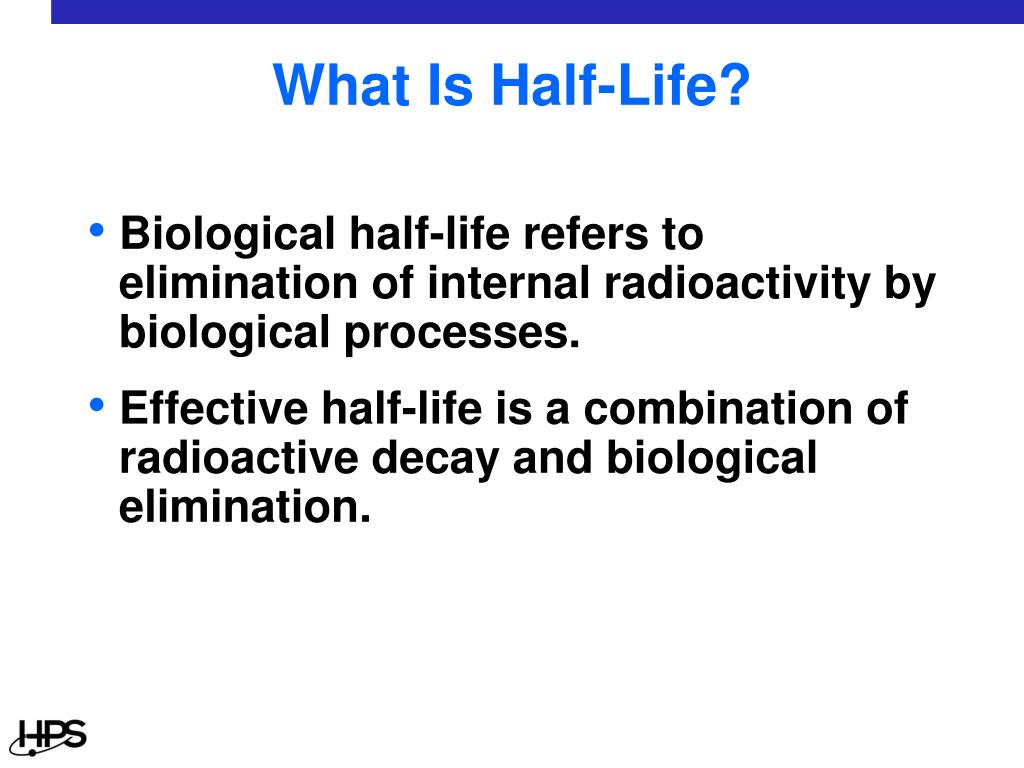 What Is Half-Life?

• Biological half-life refers to elimination of internal radioactivity by biological processes.

• Effective half-life is a combination of radioactive decay and biological elimination.

HPS